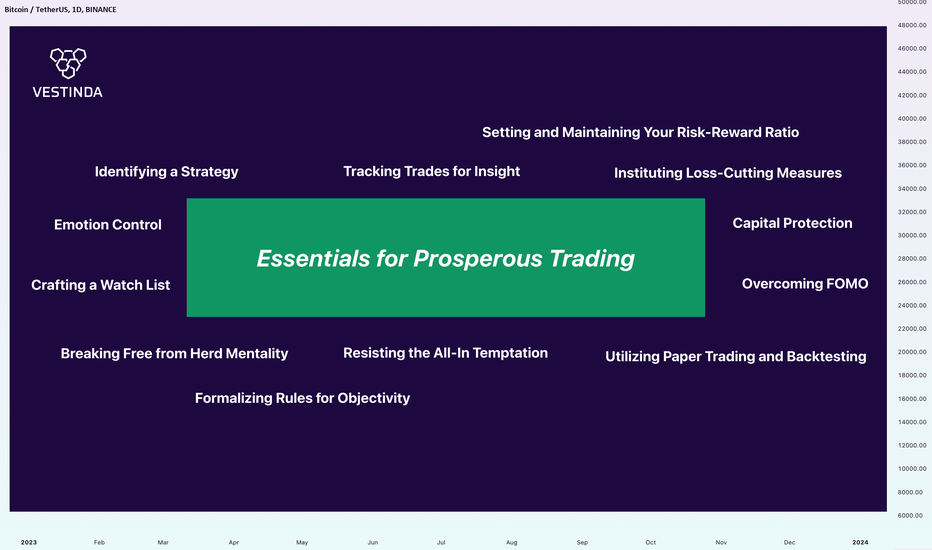 Bitcoin / TetherUS, 1D, BINANCE

VESTINDA

Setting and Maintaining Your Risk-Reward Ratio

Identifying a Strategy

Tracking Trades for Insight

Instituting Loss-Cutting Measures

Emotion Control

Capital Protection

Essentials for Prosperous Trading

Crafting a Watch List

Overcoming FOMO

Breaking Free from Herd Mentality

Resisting the All-In Temptation

Utilizing Paper Trading and Backtesting

Formalizing Rules for Objectivity

50000.00
48000.00
46000.00
44000.00
42000.00
40000.00
38000.00
36000.00
34000.00
32000.00
30000.00
28000.00
26000.00
24000.00
22000.00
20000.00
18000.00
16000.00
14000.00
12000.00
10000.00
8000.00
6000.00

2023 Feb Mar Apr May Jun Jul Aug Sep Oct Nov Dec 2024